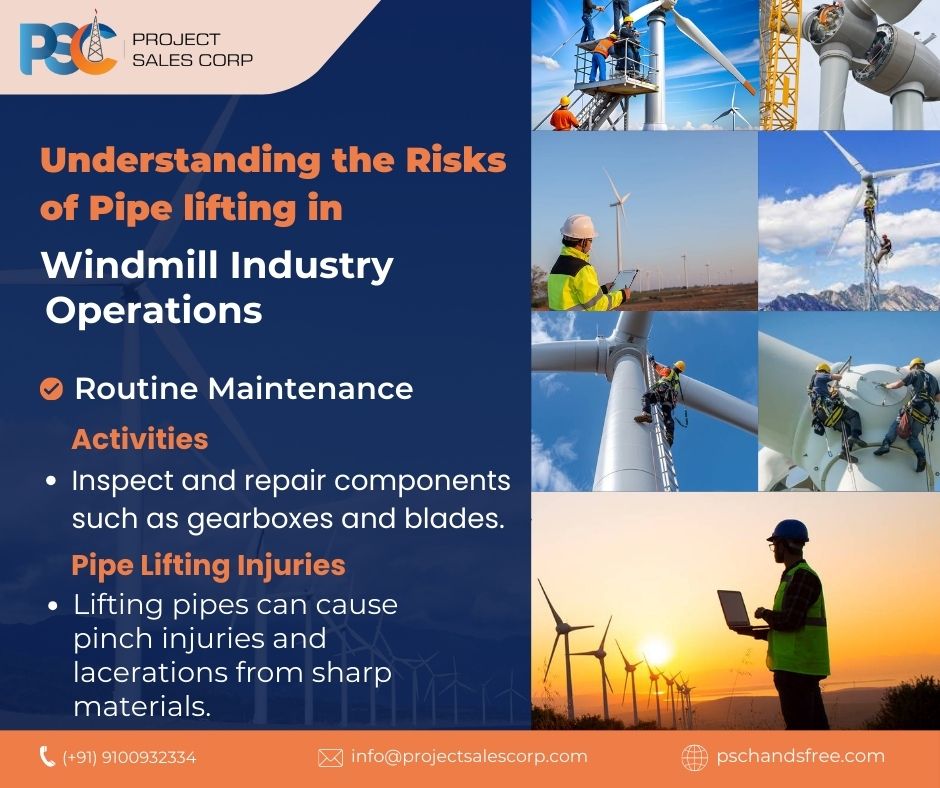 PSC PROJECT SALES CORP

Understanding the Risks of Pipe lifting in Windmill Industry Operations

Routine Maintenance

Activities

• Inspect and repair components such as gearboxes and blades.

Pipe Lifting Injuries

• Lifting pipes can cause pinch injuries and lacerations from sharp materials.

(+91) 9100932334 info@projectsalescorp.com pschandsfree.com